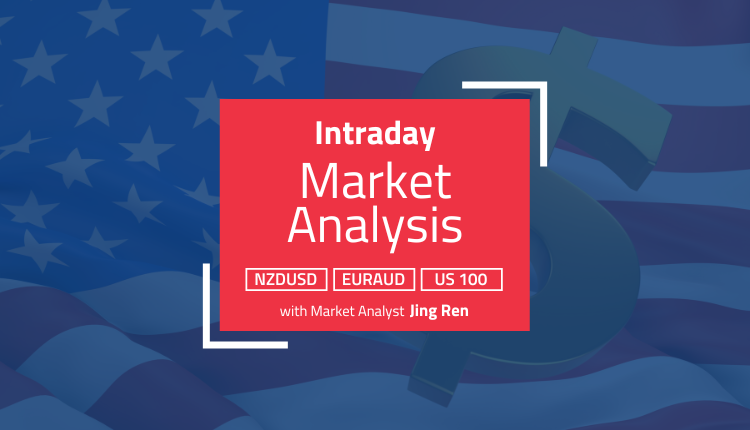 Intraday
Market Analysis

NZDUSD EURAUD US 100

with Market Analyst Jing Ren